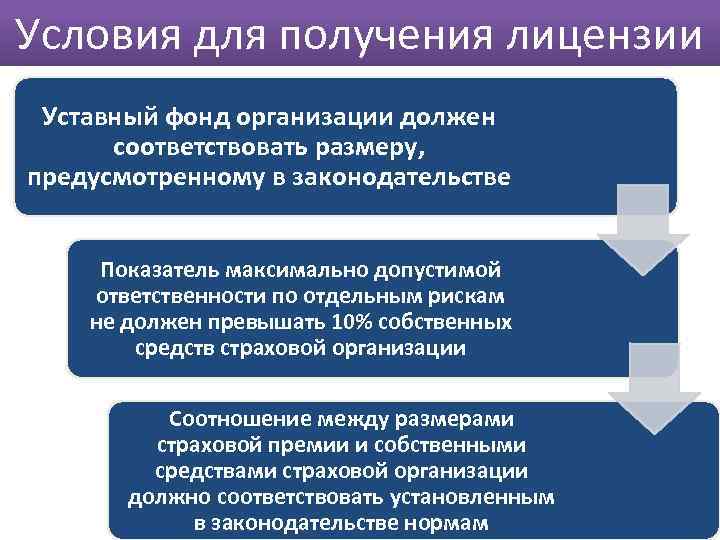 Условия для получения лицензии

Уставный фонд организации должен соответствовать размеру, предусмотренному в законодательстве

Показатель максимально допустимой ответственности по отдельным рискам не должен превышать 10% собственных средств страховой организации

Соотношение между размерами страховой премии и собственными средствами страховой организации должно соответствовать установленным в законодательстве нормам